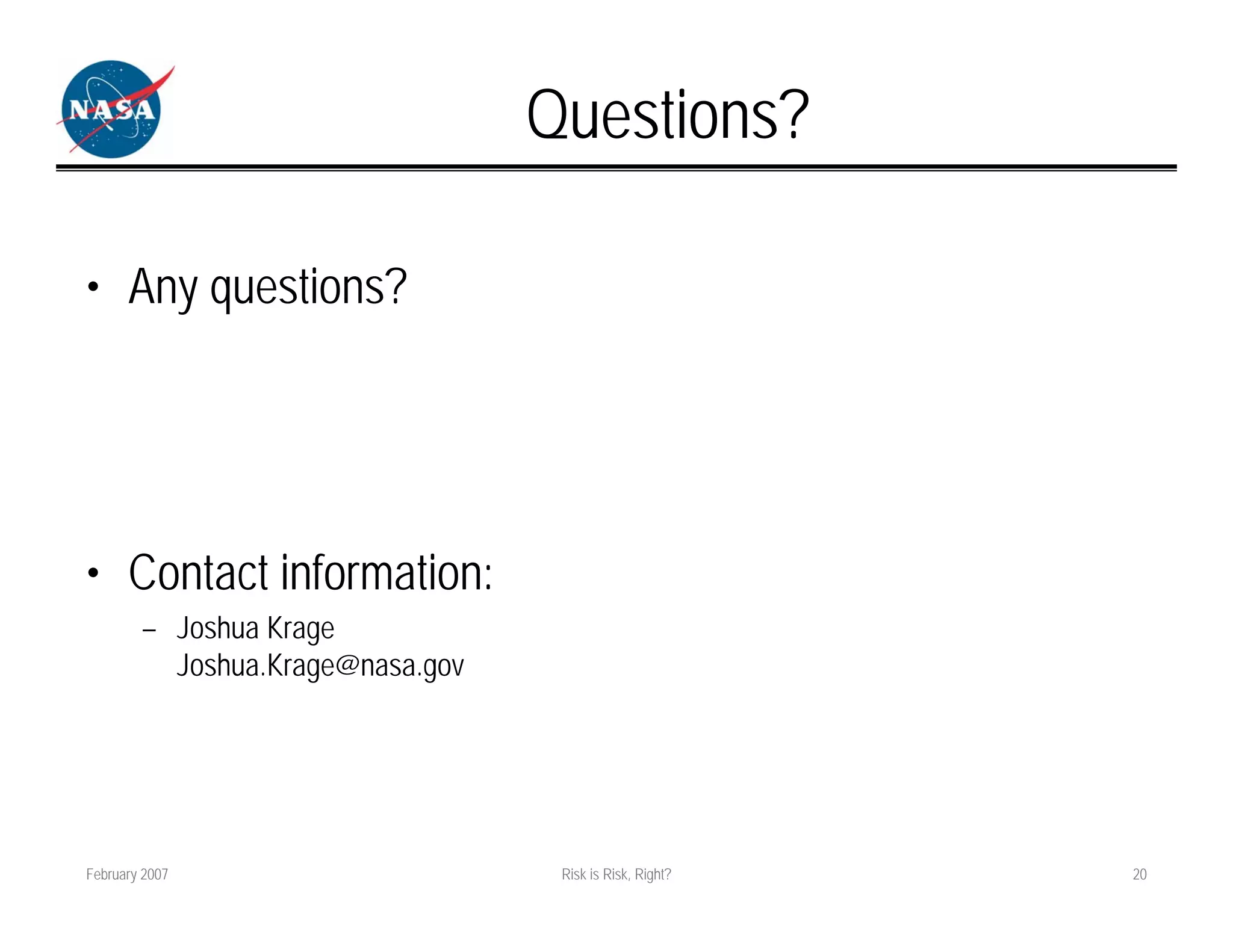 NASA

Questions?

• Any questions?

• Contact information:

– Joshua Krage
Joshua.Krage@nasa.gov

February 2007

Risk is Risk, Right?

20